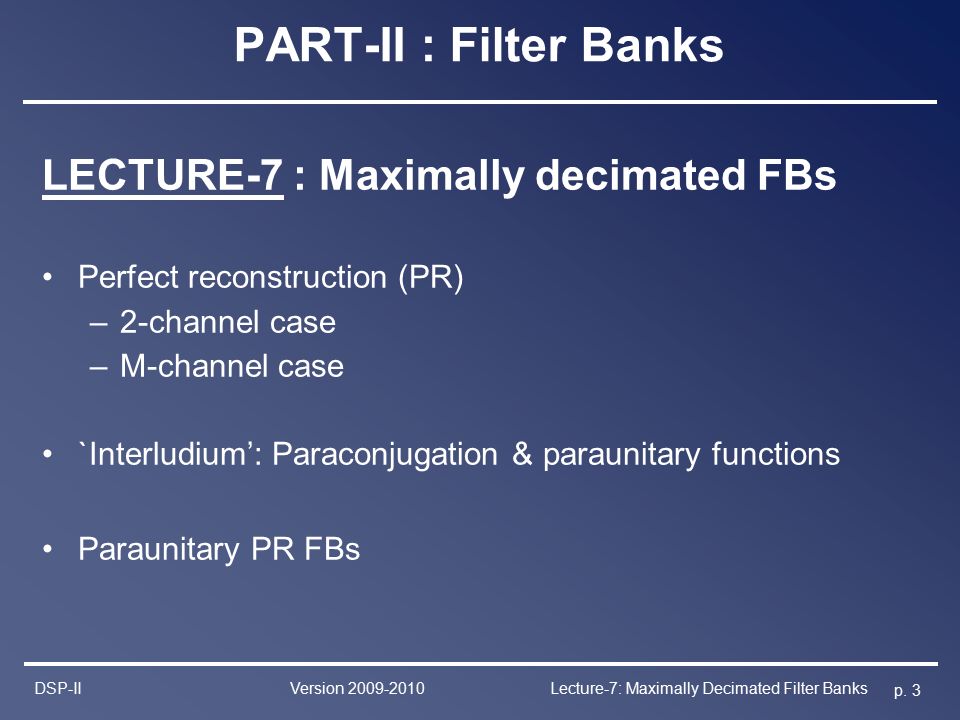 PART-II : Filter Banks

LECTURE-7 : Maximally decimated FBs

• Perfect reconstruction (PR)
– 2-channel case
– M-channel case

• `Interludium': Paraconjugation & paraunitary functions

• Paraunitary PR FBs

DSP-II Version 2009-2010 Lecture-7: Maximally Decimated Filter Banks p. 3